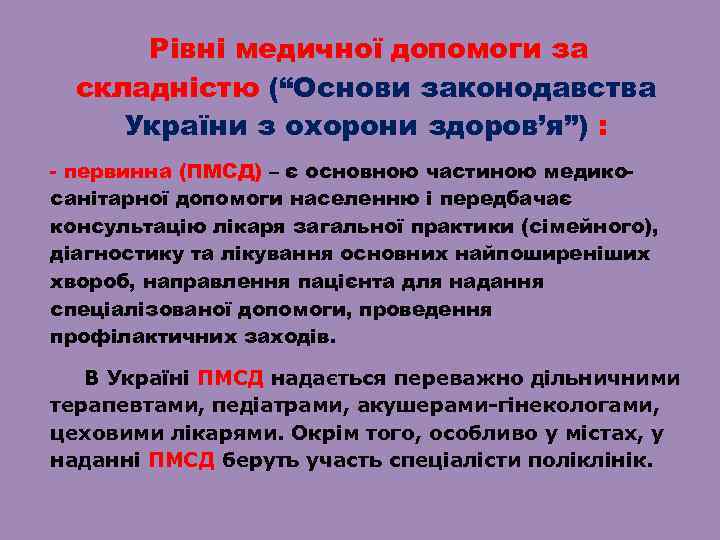 Рівні медичної допомоги за складністю (“Основи законодавства України з охорони здоров’я”) :

- первинна (ПМСД) – є основною частиною медико-санітарної допомоги населенню і передбачає консультацію лікаря загальної практики (сімейного), діагностику та лікування основних найпоширеніших хвороб, направлення пацієнта для надання спеціалізованої допомоги, проведення профілактичних заходів.

В Україні ПМСД надається переважно дільничними терапевтами, педіатрами, акушерами-гінекологами, цеховими лікарями. Окрім того, особливо у містах, у наданні ПМСД беруть участь спеціалісти поліклінік.